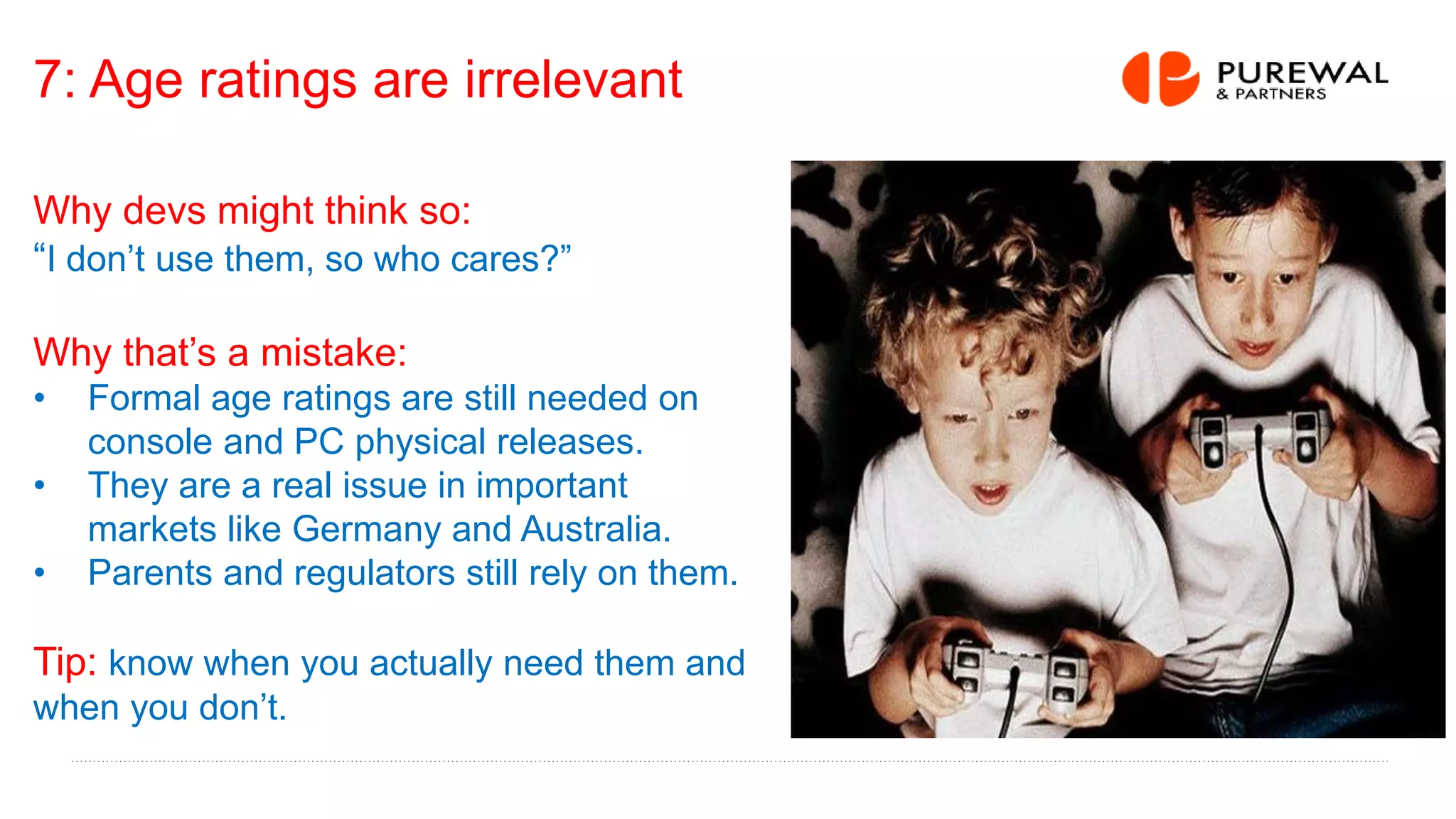 7: Age ratings are irrelevant

PUREWAL
& PARTNERS

Why devs might think so:
“I don’t use them, so who cares?”

Why that’s a mistake:
• Formal age ratings are still needed on console and PC physical releases.
• They are a real issue in important markets like Germany and Australia.
• Parents and regulators still rely on them.

Tip: know when you actually need them and when you don’t.